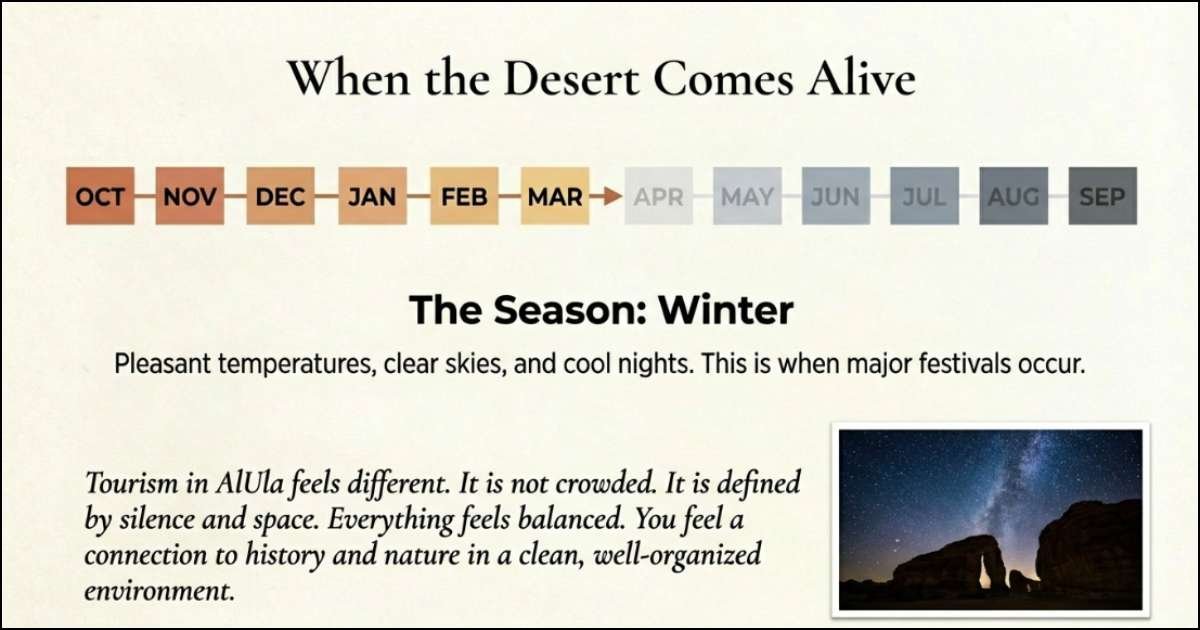 When the Desert Comes Alive

OCT NOV DEC JAN FEB MAR APR MAY JUN JUL AUG SEP

The Season: Winter

Pleasant temperatures, clear skies, and cool nights. This is when major festivals occur.

Tourism in AlUla feels different. It is not crowded. It is defined by silence and space. Everything feels balanced. You feel a connection to history and nature in a clean, well-organized environment.